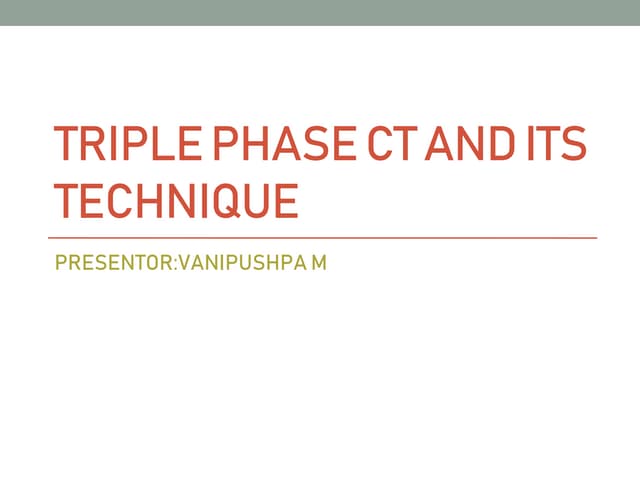 TRIPLE PHASE CT AND ITS TECHNIQUE

PRESENTOR:VANIPUSHPA M